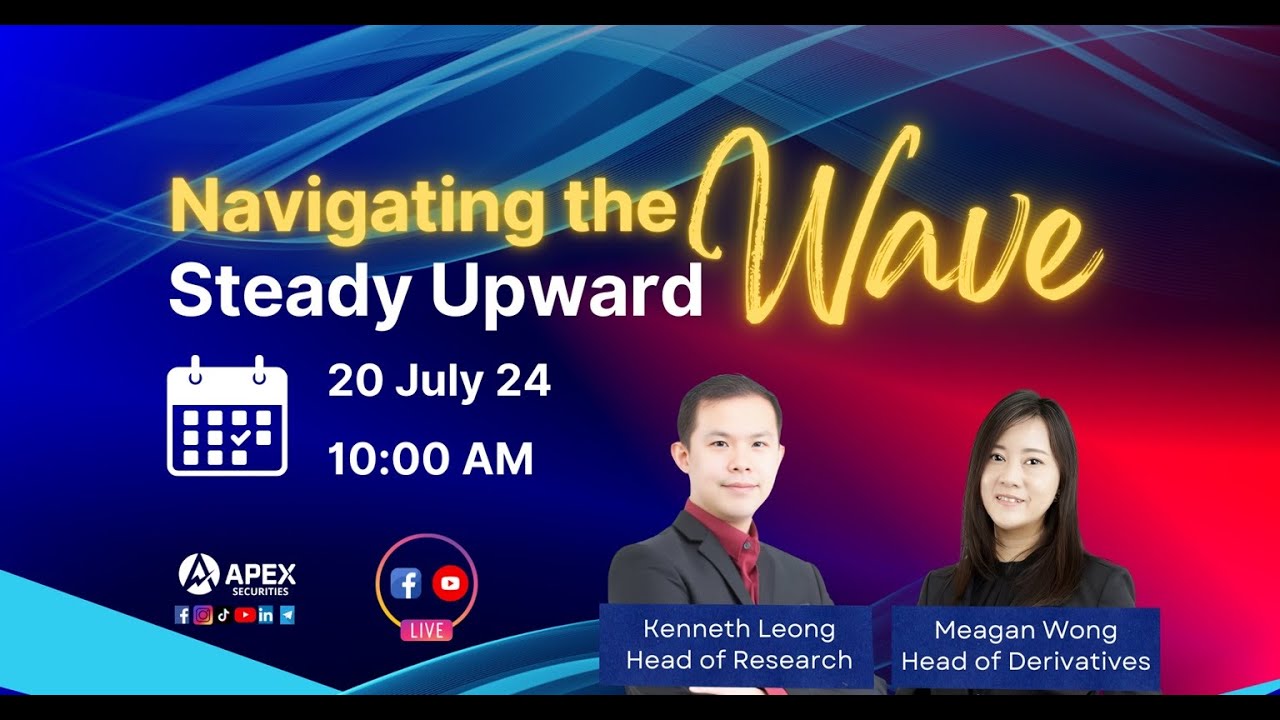 Navigating the Wave
Steady Upward

20 July 24
10:00 AM

APEX
SECURITIES

LIVE

Kenneth Leong
Head of Research

Meagan Wong
Head of Derivatives